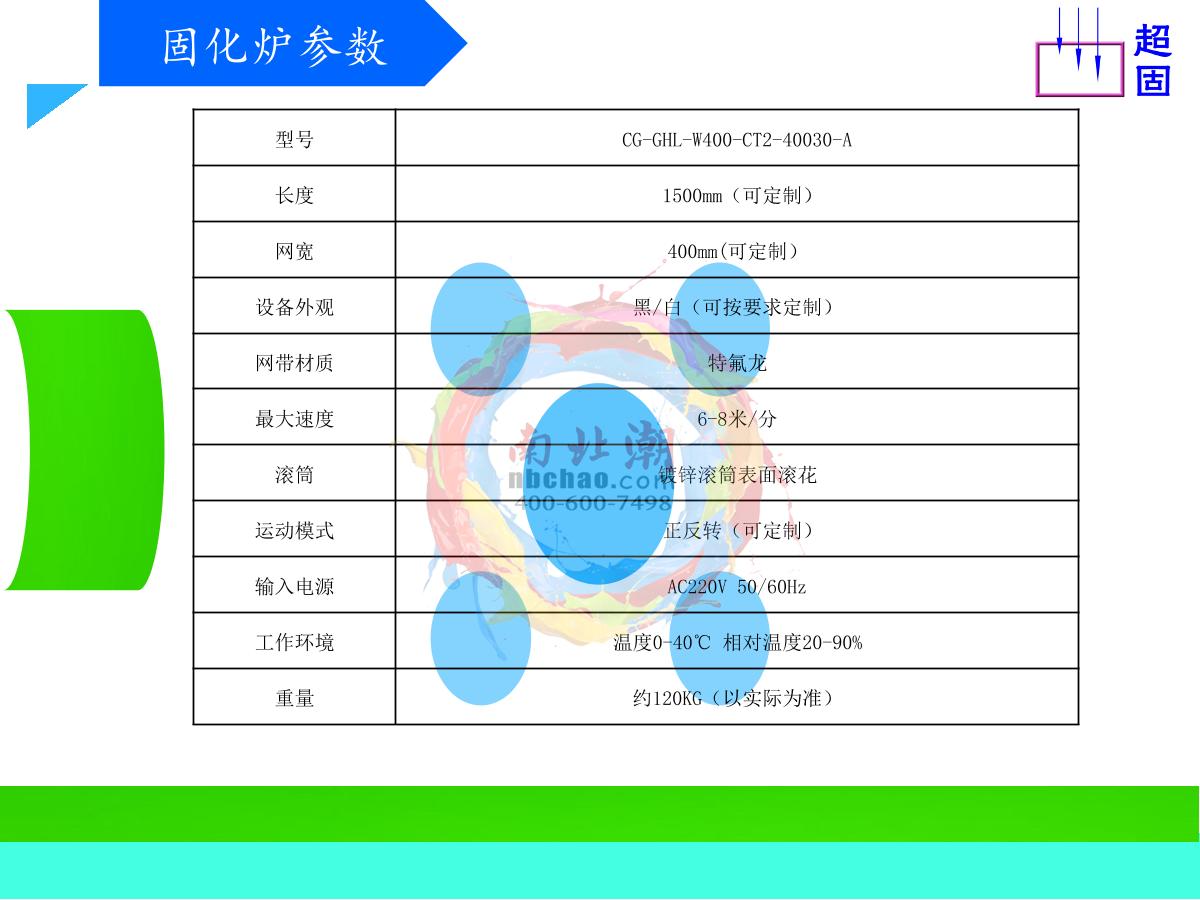 固化炉参数

超固

| 型号 | CG-GHL-W400-CT2-40030-A |
|---|---|
| 长度 | 1500mm（可定制） |
| 网宽 | 400mm(可定制） |
| 设备外观 | 黑/白（可按要求定制） |
| 网带材质 | 特氟龙 |
| 最大速度 | 6-8米/分 |
| 滚筒 | 镀锌滚筒表面滚花 |
| 运动模式 | 正反转（可定制） |
| 输入电源 | AC220V 50/60Hz |
| 工作环境 | 温度0-40℃ 相对温度20-90% |
| 重量 | 约120KG（以实际为准） |

南北潮
nbchao.com
400-600-7498